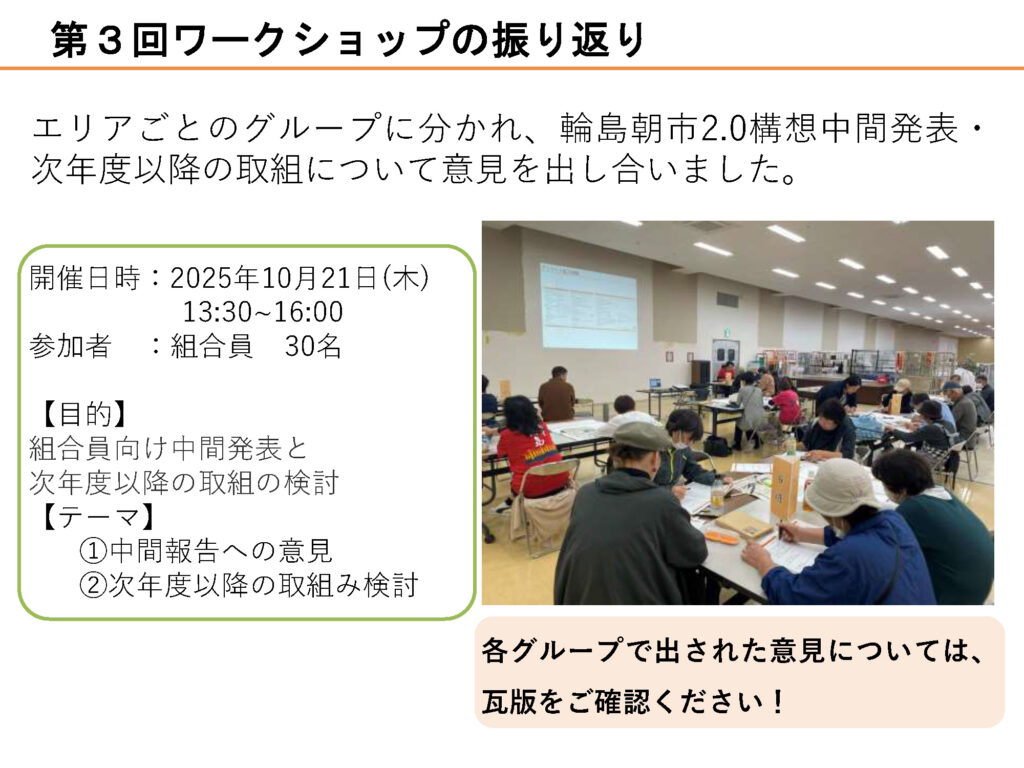 第３回ワークショップの振り返り

エリアごとのグループに分かれ、輪島朝市2.0構想中間発表・次年度以降の取組について意見を出し合いました。

開催日時：2025年10月21日(木)
13:30~16:00
参加者　：組合員　30名

【目的】
組合員向け中間発表と
次年度以降の取組の検討
【テーマ】
①中間報告への意見
②次年度以降の取組み検討

各グループで出された意見については、瓦版をご確認ください！